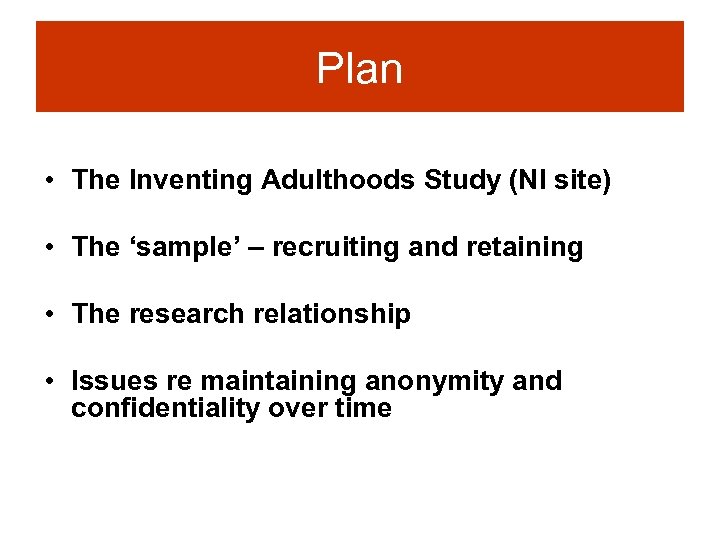 Plan

• The Inventing Adulthoods Study (NI site)

• The ‘sample’ – recruiting and retaining

• The research relationship

• Issues re maintaining anonymity and confidentiality over time